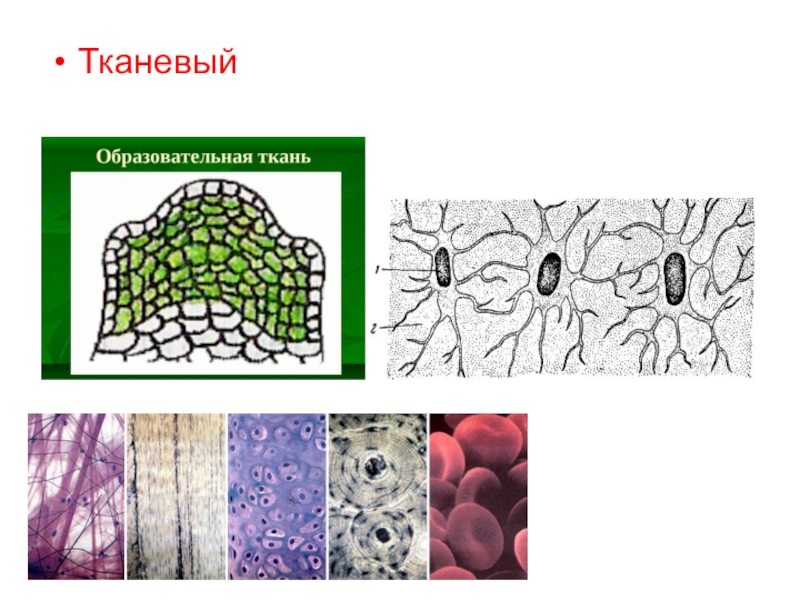 • Тканевый

Образовательная ткань

1

2